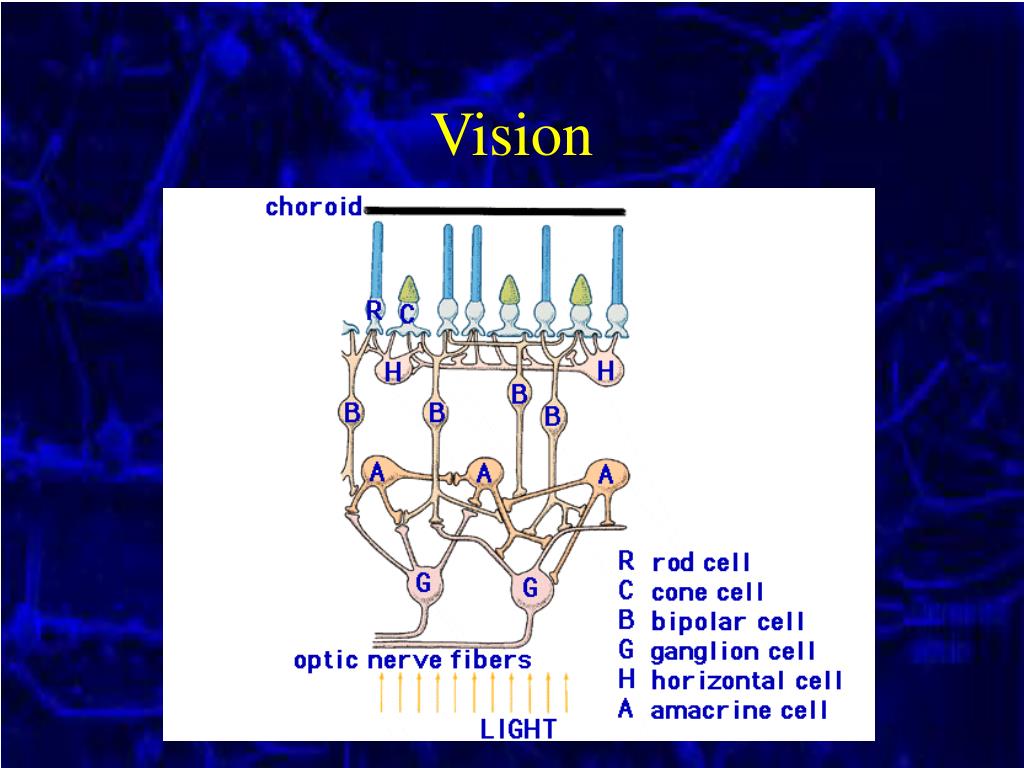 Vision

choroid

R C

H H

B B B B

A A A

G G

optic nerve fibers

LIGHT

R rod cell
C cone cell
B bipolar cell
G ganglion cell
H horizontal cell
A amacrine cell